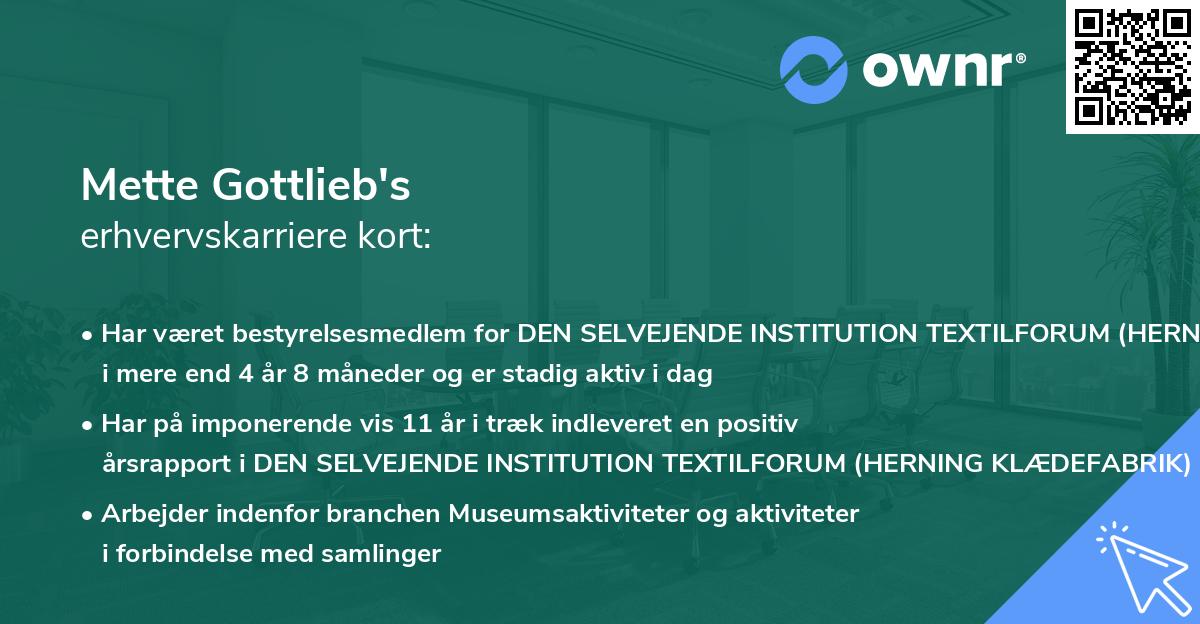 ownr®

Mette Gottlieb's
erhvervskarriere kort:

• Har været bestyrelsesmedlem for DEN SELVEJENDE INSTITUTION TEXTILFORUM (HERN i mere end 4 år 8 måneder og er stadig aktiv i dag

• Har på imponerende vis 11 år i træk indleveret en positiv årsrapport i DEN SELVEJENDE INSTITUTION TEXTILFORUM (HERNING KLÆDEFABRIK)

• Arbejder indenfor branchen Museumsaktiviteter og aktiviteter i forbindelse med samlinger